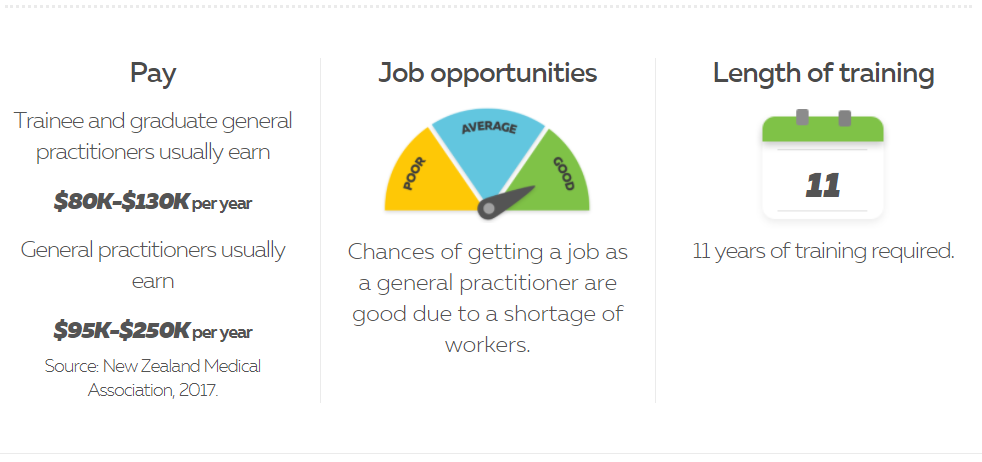 Pay

Trainee and graduate general practitioners usually earn

$80K-$130K per year

General practitioners usually earn

$95K-$250K per year

Source: New Zealand Medical Association, 2017.

Job opportunities

POOR
AVERAGE
GOOD

Chances of getting a job as a general practitioner are good due to a shortage of workers.

Length of training

11

11 years of training required.